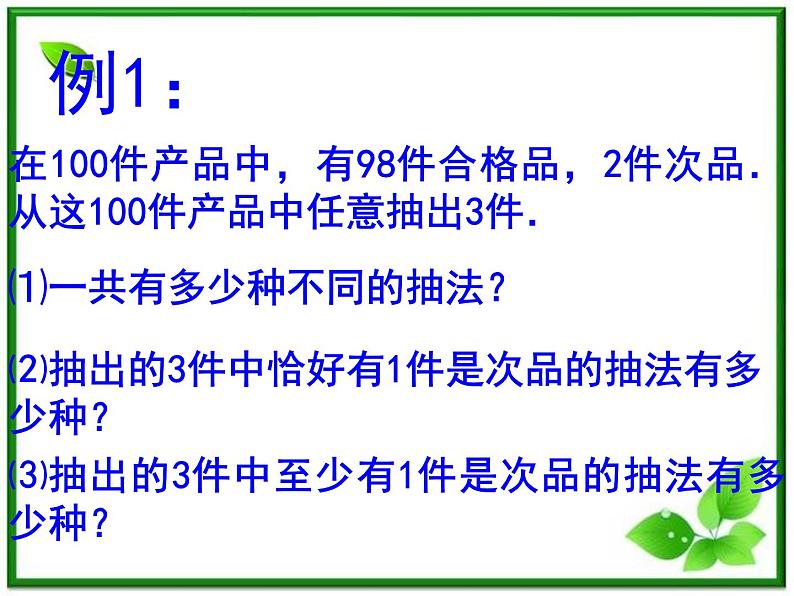 例1：

在100件产品中，有98件合格品，2件次品．从这100件产品中任意抽出3件．

(1)一共有多少种不同的抽法？

(2)抽出的3件中恰好有1件是次品的抽法有多少种？

(3)抽出的3件中至少有1件是次品的抽法有多少种？